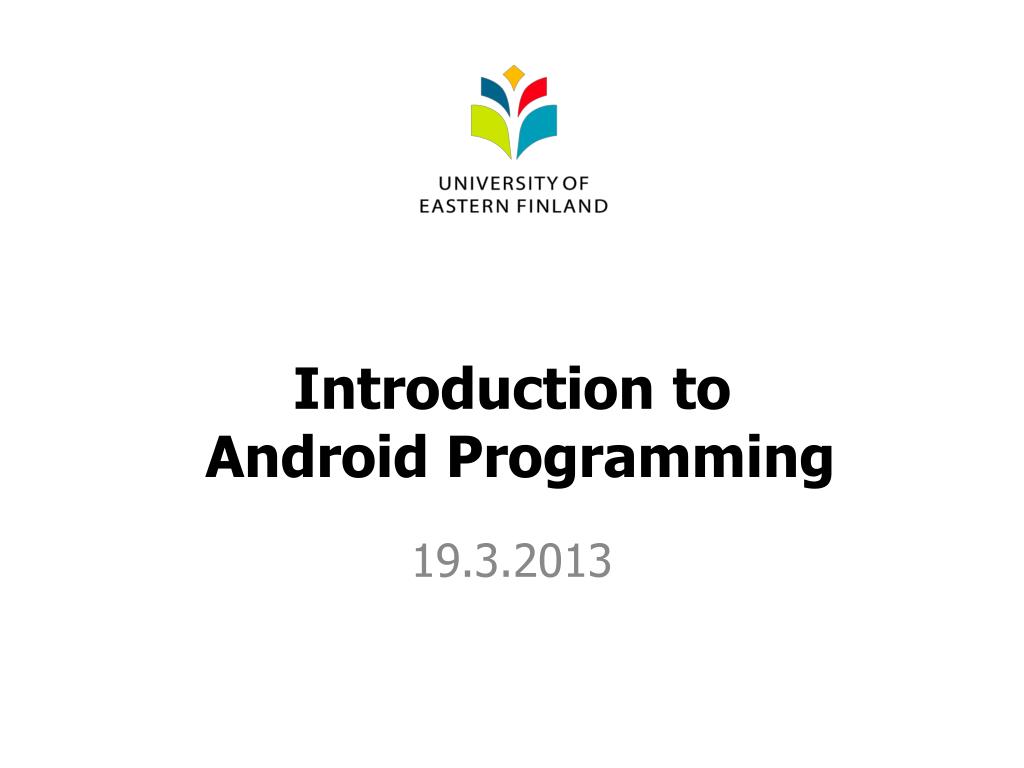 UNIVERSITY OF
EASTERN FINLAND

Introduction to
Android Programming

19.3.2013